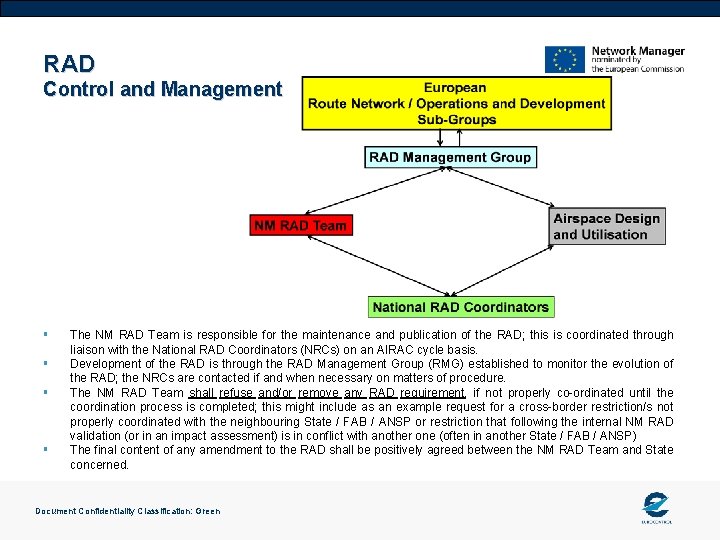 RAD
Control and Management

Network Manager
nominated by
the European Commission

European
Route Network / Operations and Development
Sub-Groups

RAD Management Group

NM RAD Team

Airspace Design and Utilisation

National RAD Coordinators

▪ The NM RAD Team is responsible for the maintenance and publication of the RAD; this is coordinated through liaison with the National RAD Coordinators (NRCs) on an AIRAC cycle basis.
▪ Development of the RAD is through the RAD Management Group (RMG) established to monitor the evolution of the RAD; the NRCs are contacted if and when necessary on matters of procedure.
▪ The NM RAD Team shall refuse and/or remove any RAD requirement, if not properly co-ordinated until the coordination process is completed; this might include as an example request for a cross-border restriction/s not properly coordinated with the neighbouring State / FAB / ANSP or restriction that following the internal NM RAD validation (or in an impact assessment) is in conflict with another one (often in another State / FAB / ANSP)
▪ The final content of any amendment to the RAD shall be positively agreed between the NM RAD Team and State concerned.

Document Confidentiality Classification: Green

EUROCONTROL